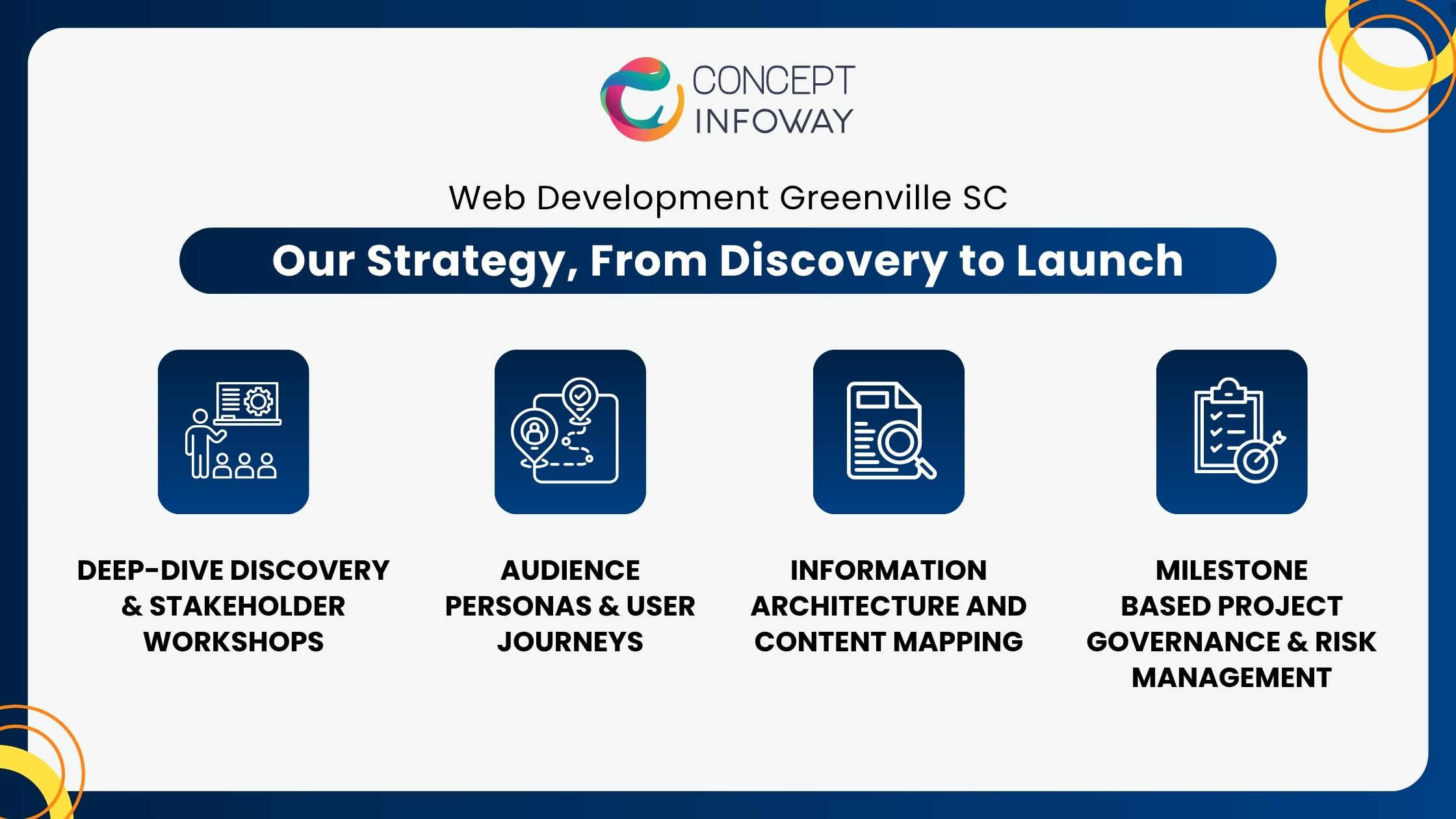 CONCEPT INFOWAY

Web Development Greenville SC

Our Strategy, From Discovery to Launch

DEEP-DIVE DISCOVERY & STAKEHOLDER WORKSHOPS

AUDIENCE PERSONAS & USER JOURNEYS

INFORMATION ARCHITECTURE AND CONTENT MAPPING

MILESTONE BASED PROJECT GOVERNANCE & RISK MANAGEMENT